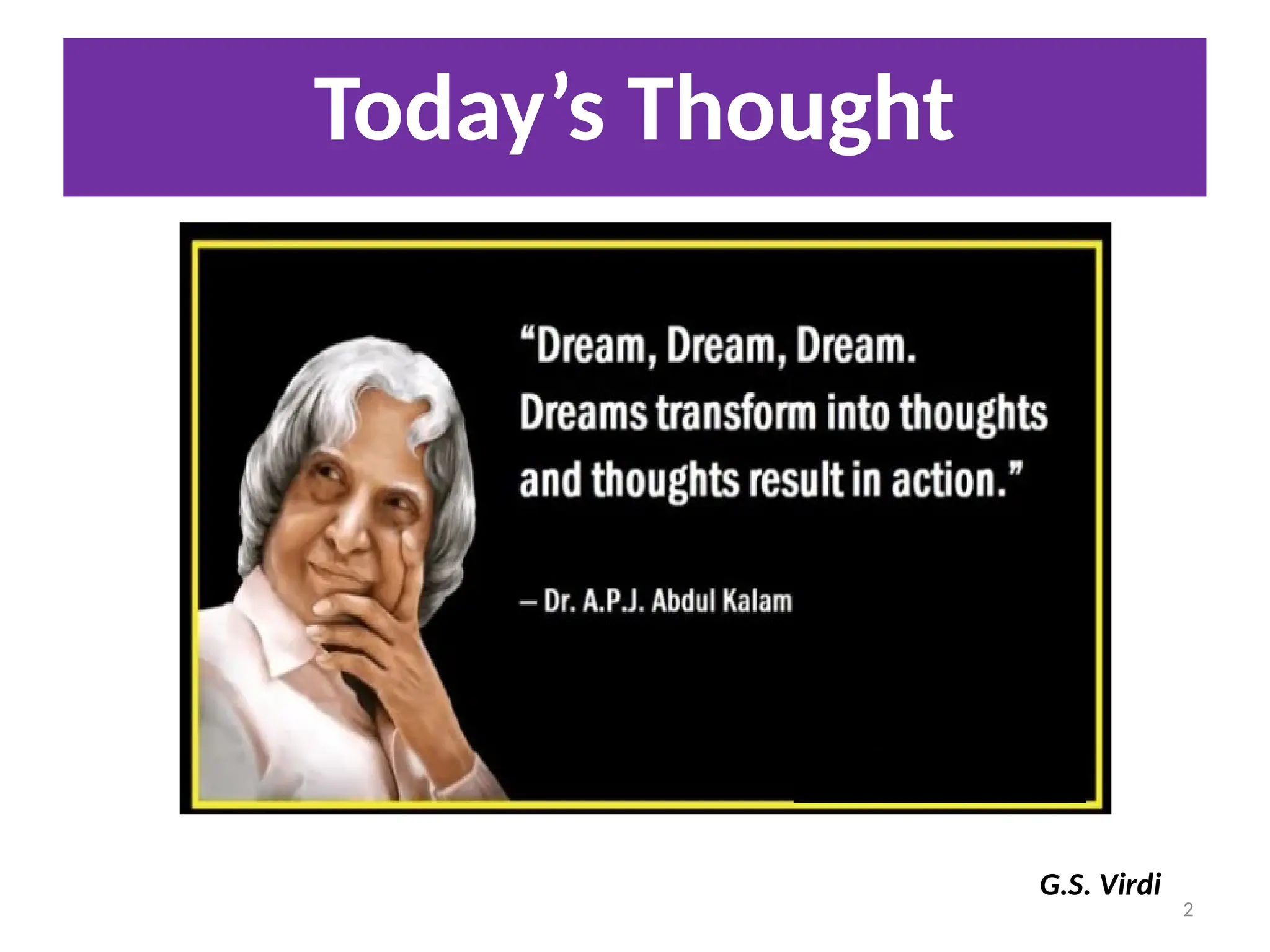 Today’s Thought

“Dream, Dream, Dream. Dreams transform into thoughts and thoughts result in action.”

– Dr. A.P.J. Abdul Kalam

G.S. Virdi

2